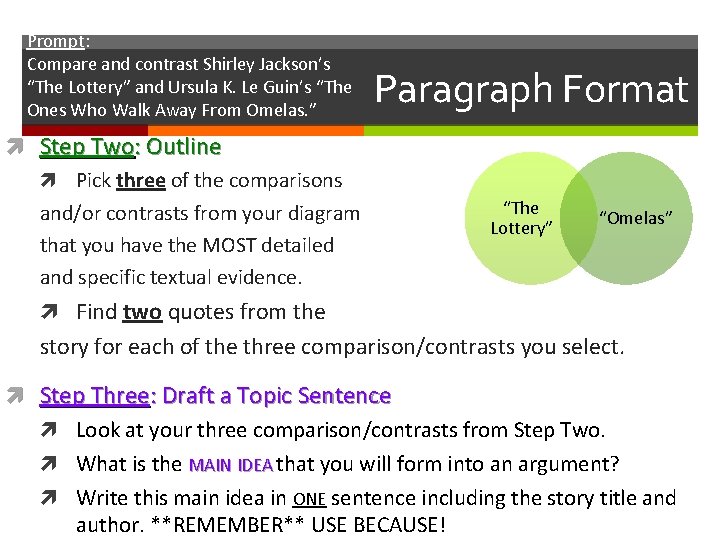 Prompt:
Compare and contrast Shirley Jackson's "The Lottery" and Ursula K. Le Guin's "The Ones Who Walk Away From Omelas."

Paragraph Format

Step Two: Outline

Pick three of the comparisons and/or contrasts from your diagram that you have the MOST detailed and specific textual evidence.

Find two quotes from the story for each of the three comparison/contrasts you select.

"The Lottery"

"Omelas"

Step Three: Draft a Topic Sentence

Look at your three comparison/contrasts from Step Two.

What is the MAIN IDEA that you will form into an argument?

Write this main idea in ONE sentence including the story title and author. **REMEMBER** USE BECAUSE!